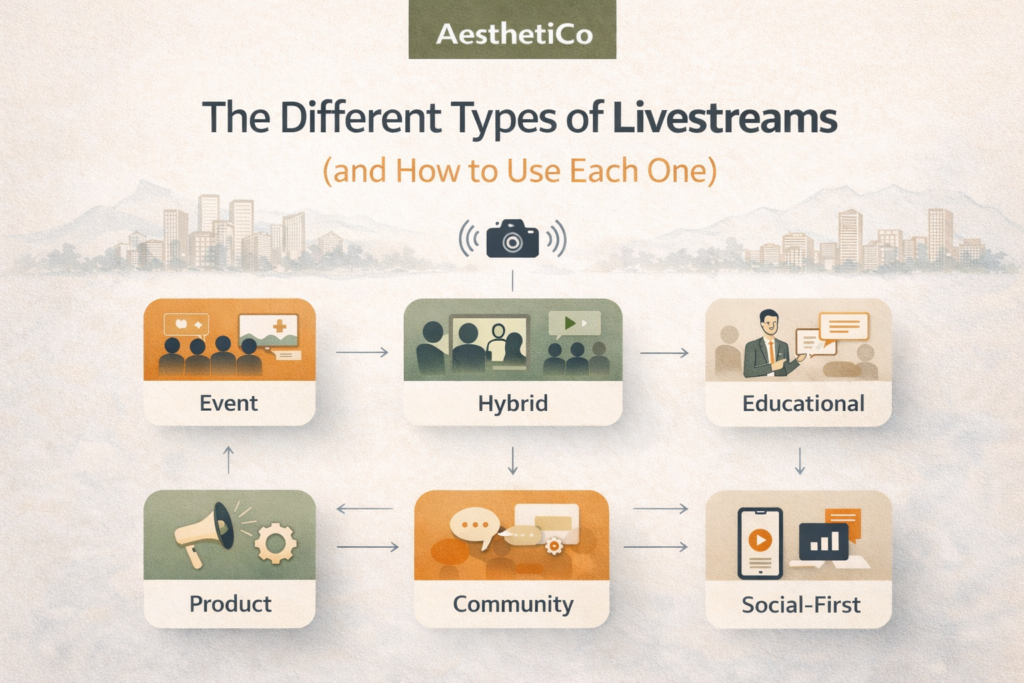 AesthetiCo

The Different Types of Livestreams

(and How to Use Each One)

Event

Hybrid

Educational

Product

Community

Social-First